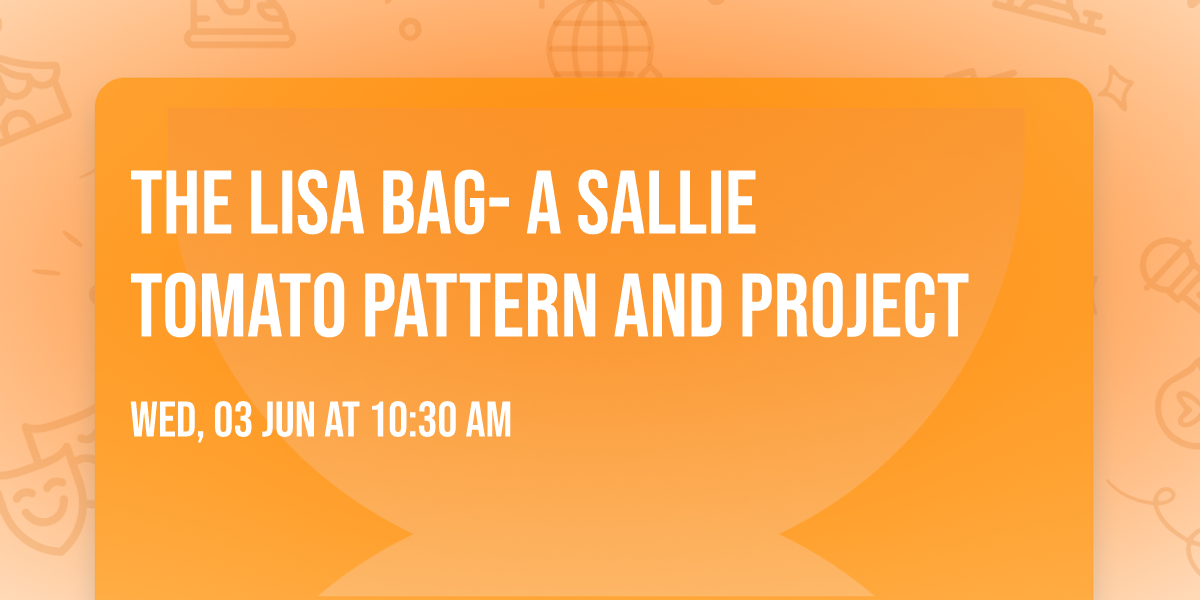 THE LISA BAG- A SALLIE TOMATO PATTERN AND PROJECT

WED, 03 JUN AT 10:30 AM